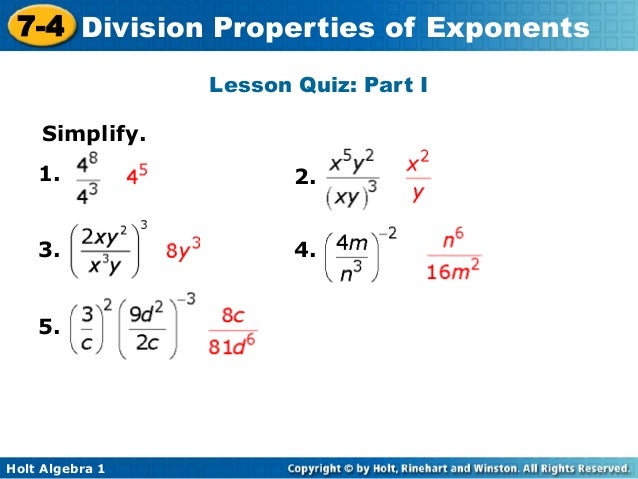 7-4 Division Properties of Exponents

Lesson Quiz: Part I

Simplify.

1. $\frac{4^8}{4^3}$ $4^5$

2. $\frac{x^5y^2}{(xy)^3}$ $\frac{x^2}{y}$

3. $\left(\frac{2xy^2}{x^3y}\right)^3$ $8y^3$

4. $\left(\frac{4m}{n^3}\right)^{-2}$ $\frac{n^6}{16m^2}$

5. $\left(\frac{3}{c}\right)^2\left(\frac{9d^2}{2c}\right)^{-3}$ $\frac{8c}{81d^6}$

Holt Algebra 1

Copyright © by Holt, Rinehart and Winston. All Rights Reserved.